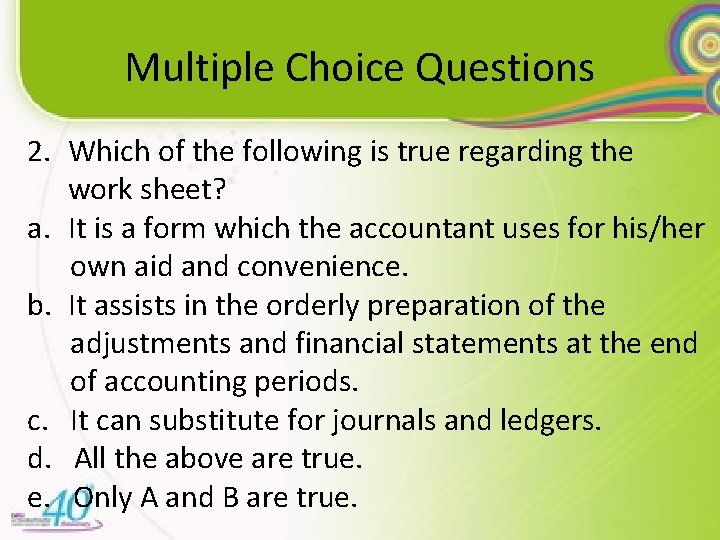 Multiple Choice Questions

2. Which of the following is true regarding the work sheet?
a. It is a form which the accountant uses for his/her own aid and convenience.
b. It assists in the orderly preparation of the adjustments and financial statements at the end of accounting periods.
c. It can substitute for journals and ledgers.
d. All the above are true.
e. Only A and B are true.

40